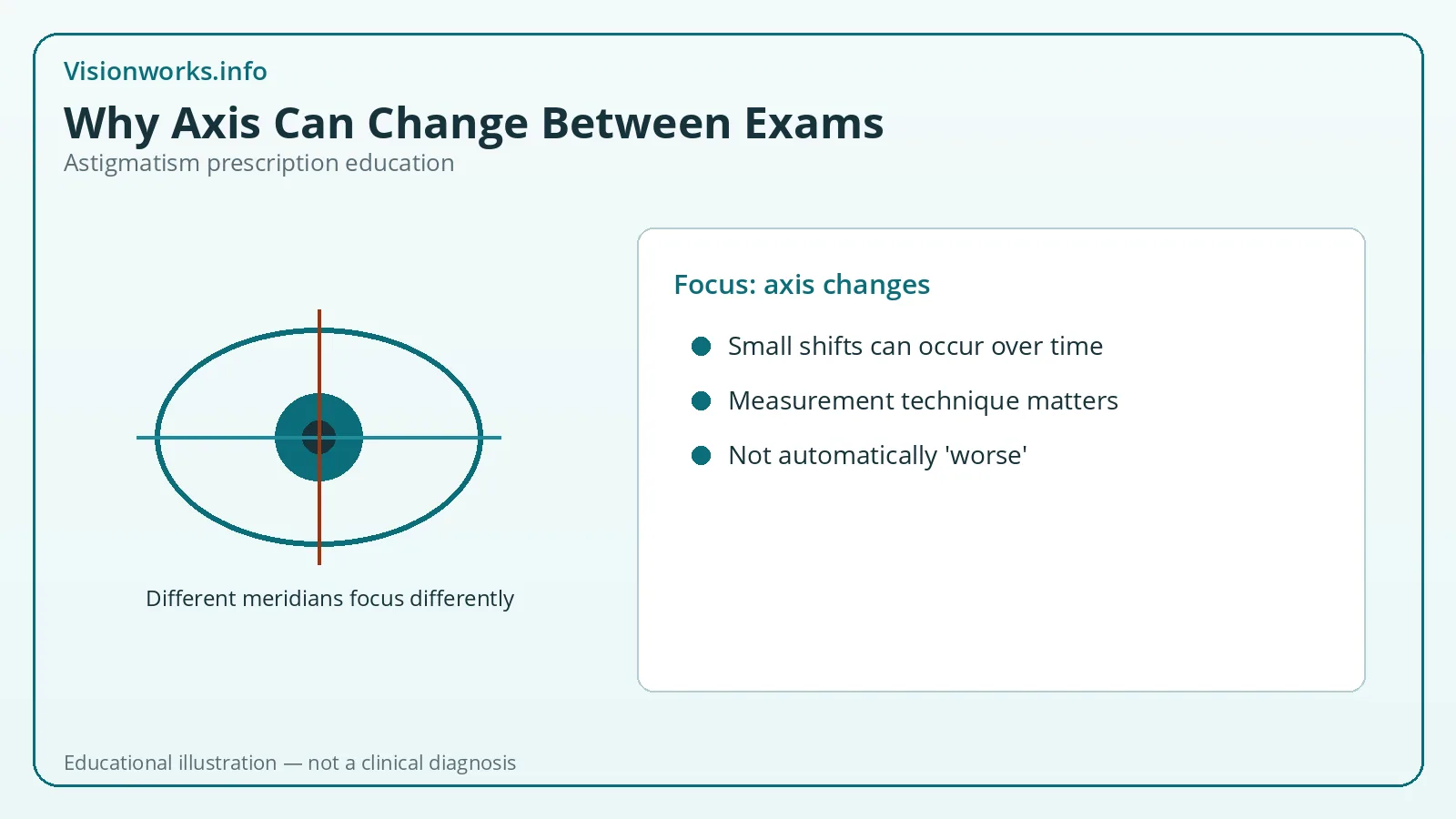 Visionworks.info

Why Axis Can Change Between Exams

Astigmatism prescription education

Different meridians focus differently

Focus: axis changes

• Small shifts can occur over time
• Measurement technique matters
• Not automatically 'worse'

Educational illustration — not a clinical diagnosis